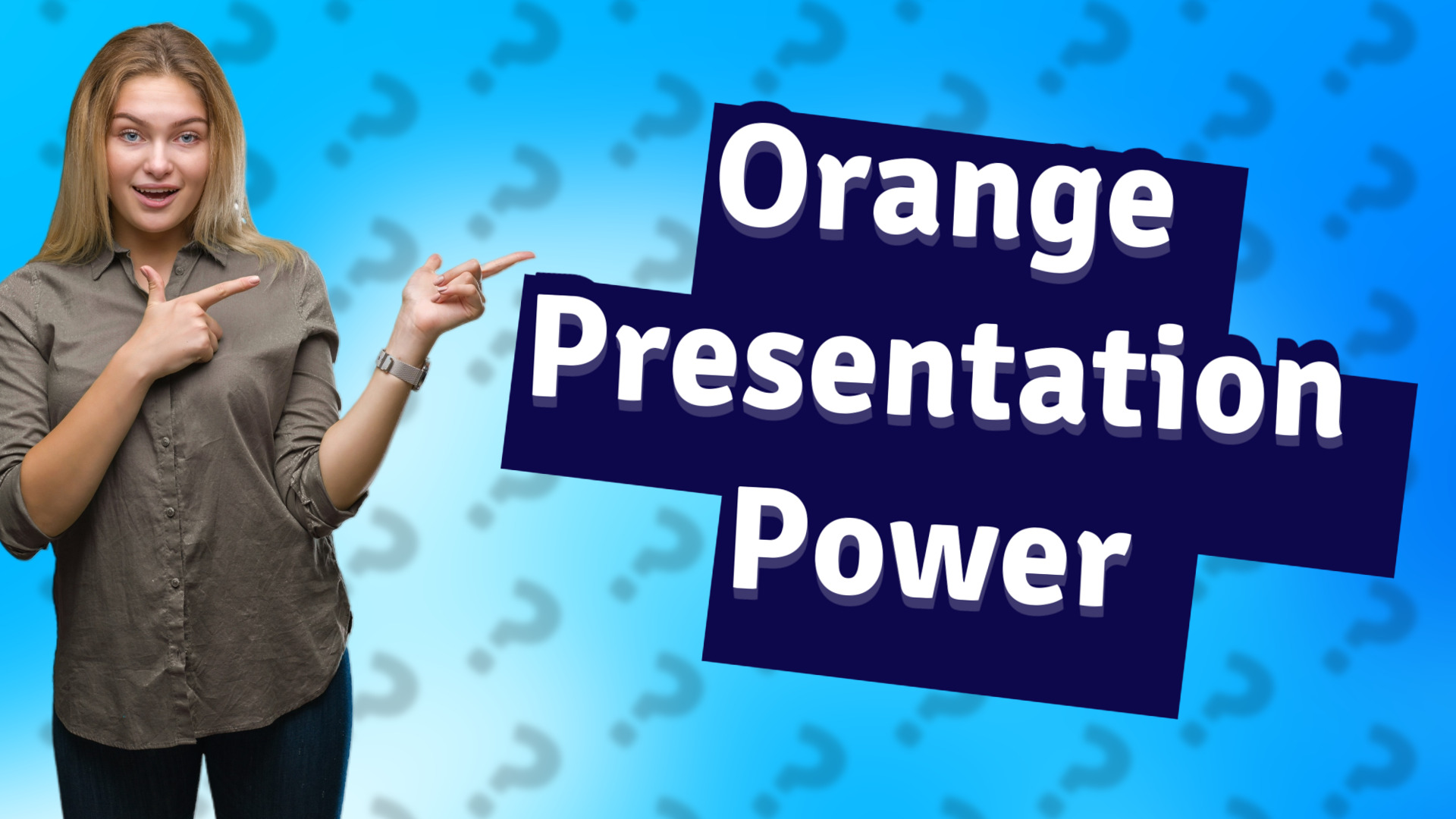 Orange
Presentation
Power